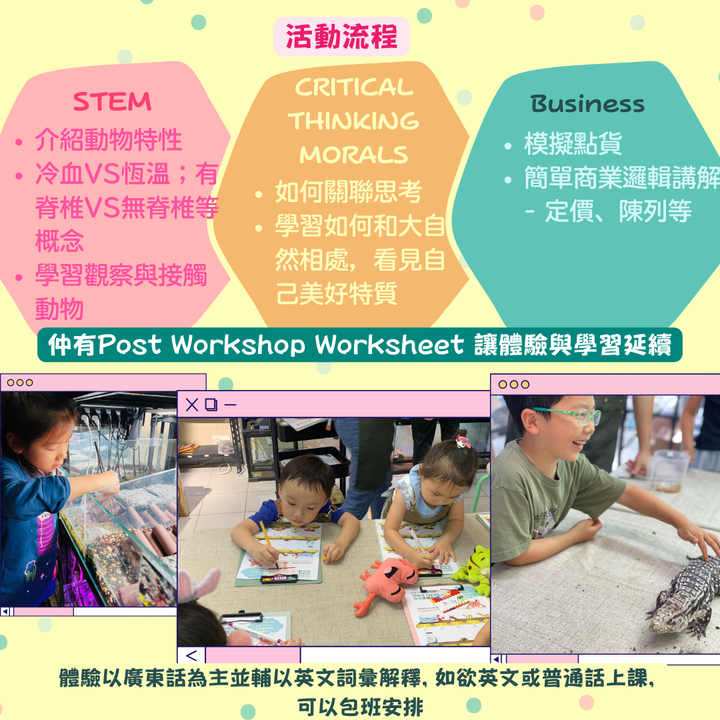 活動流程

STEM
• 介紹動物特性
• 冷血VS恆溫；有脊椎VS無脊椎等概念
• 學習觀察與接觸動物

CRITICAL THINKING MORALS
• 如何關聯思考
• 學習如何和大自然相處，看見自己美好特質

Business
• 模擬點貨
• 簡單商業邏輯講解 - 定價、陳列等

仲有Post Workshop Worksheet 讓體驗與學習延續

體驗以廣東話為主並輔以英文詞彙解釋, 如欲英文或普通話上課, 可以包班安排